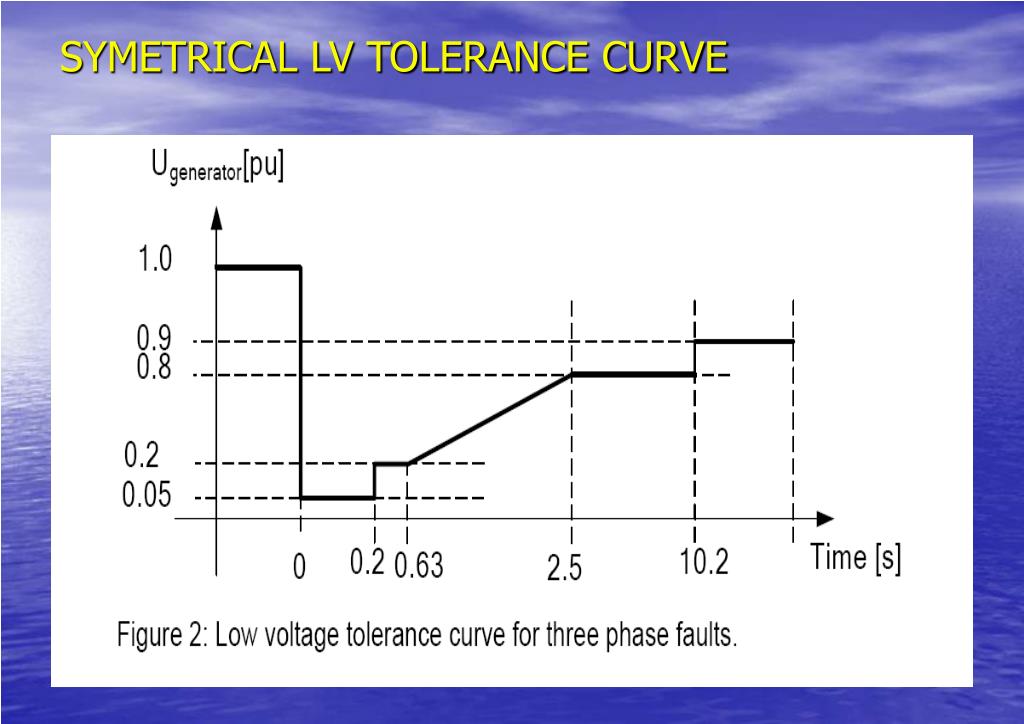 SYMETRICAL LV TOLERANCE CURVE

$U_{generator}$[pu]

1.0

0.9

0.8

0.2

0.05

0

0.2

0.63

2.5

10.2

Time [s]

Figure 2: Low voltage tolerance curve for three phase faults.